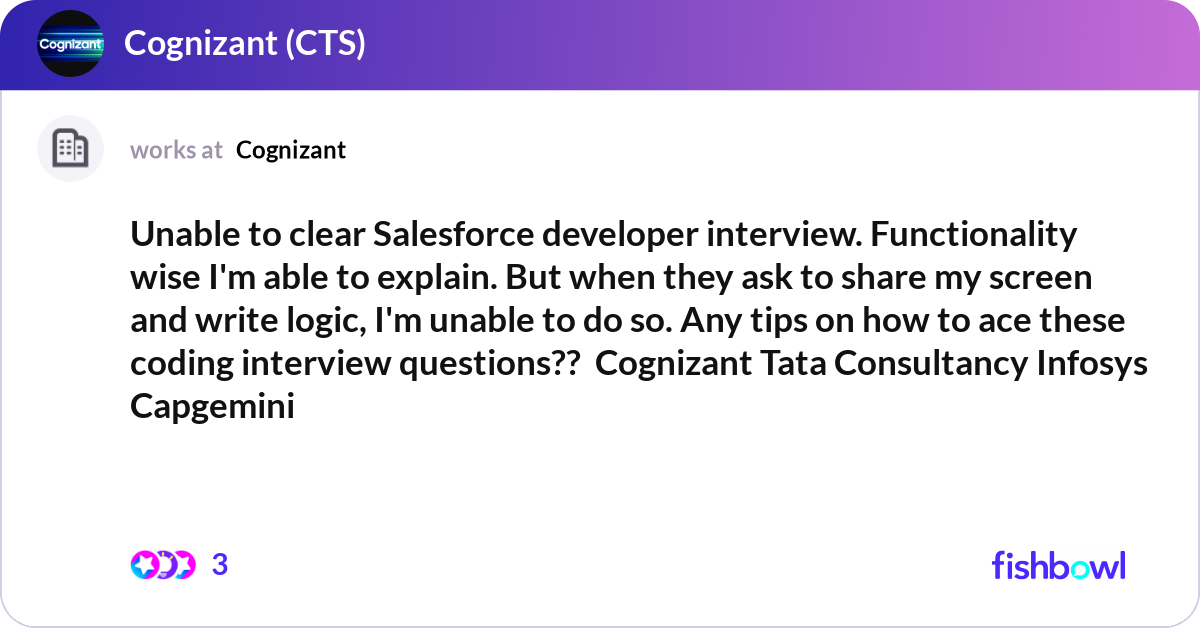 Cognizant

Cognizant (CTS)

works at Cognizant

Unable to clear Salesforce developer interview. Functionality wise I'm able to explain. But when they ask to share my screen and write logic, I'm unable to do so. Any tips on how to ace these coding interview questions?? Cognizant Tata Consultancy Infosys Capgemini

3

fishbowl